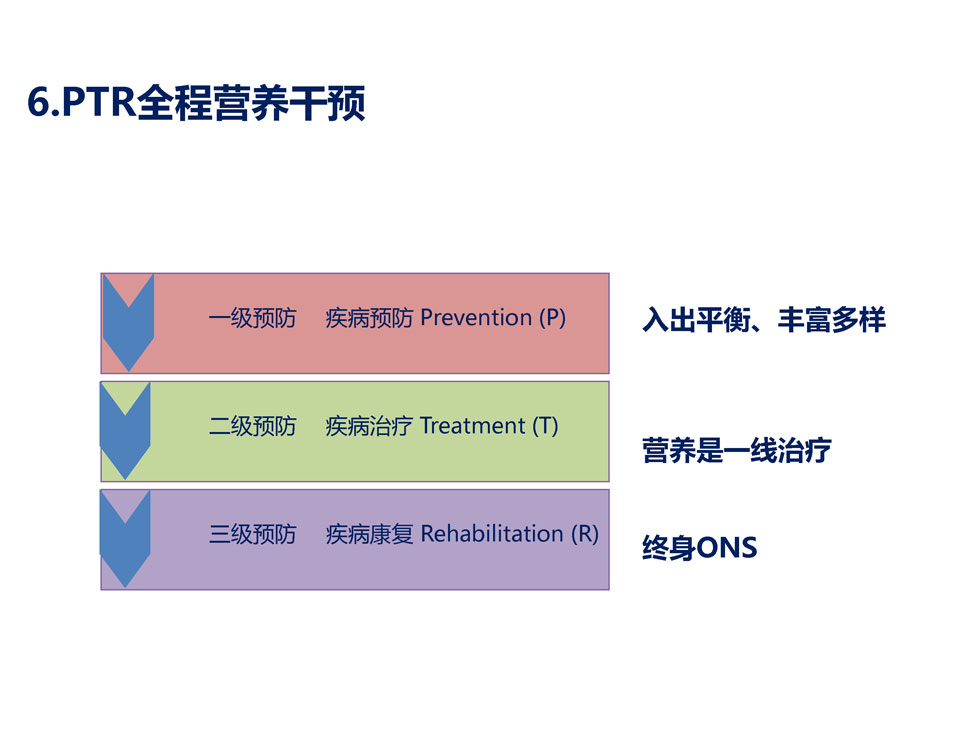 6.PTR全程营养干预

一级预防　疾病预防 Prevention (P)

入出平衡、丰富多样

二级预防　疾病治疗 Treatment (T)

营养是一线治疗

三级预防　疾病康复 Rehabilitation (R)

终身ONS